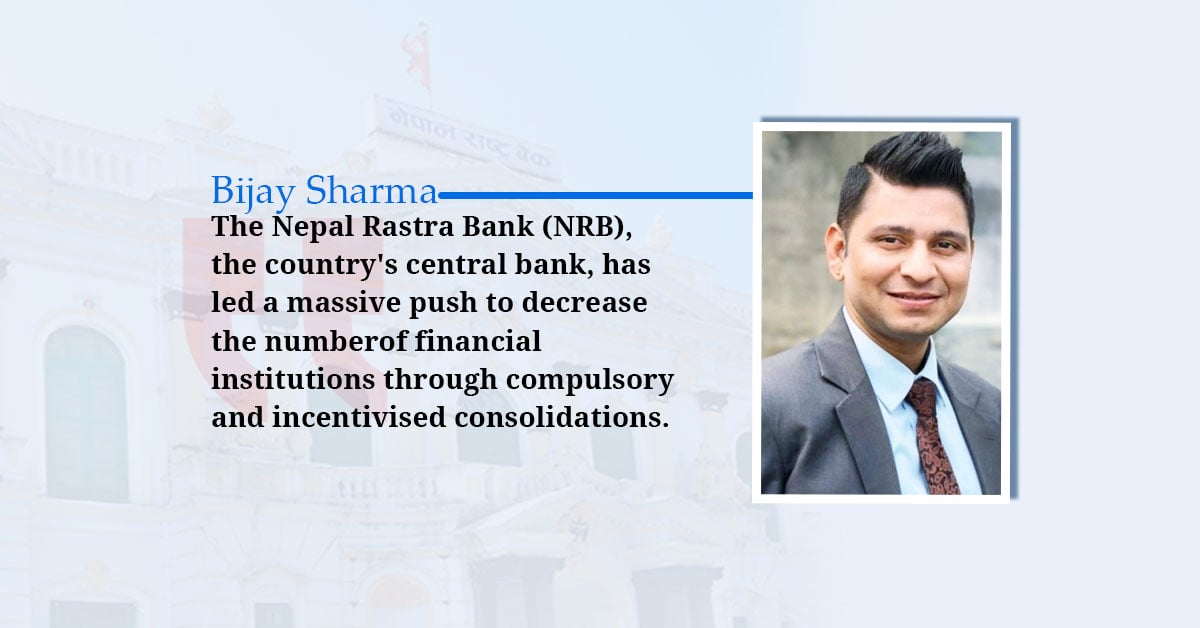 नेपाल राष्ट्र बैंक

Bijay Sharma

The Nepal Rastra Bank (NRB), the country's central bank, has led a massive push to decrease the numberof financial institutions through compulsory and incentivised consolidations.